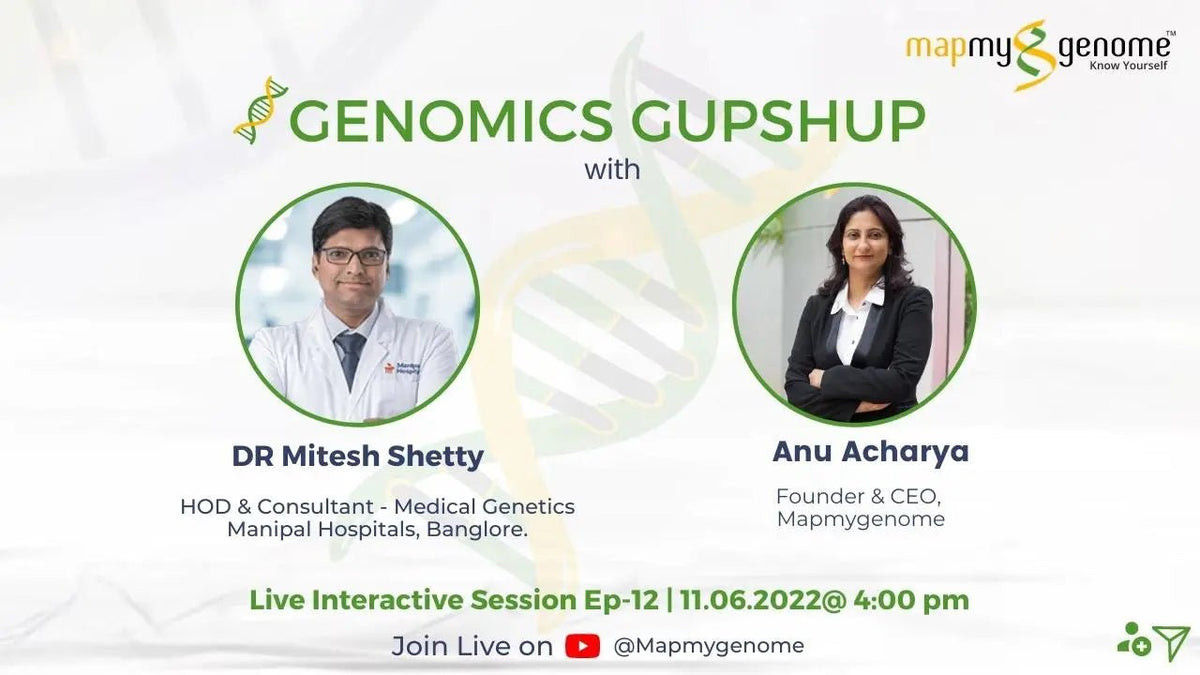 mapmygenome™
Know Yourself

GENOMICS GUPSHUP
with

DR Mitesh Shetty
HOD & Consultant - Medical Genetics
Manipal Hospitals, Banglore.

Anu Acharya
Founder & CEO,
Mapmygenome

Live Interactive Session Ep-12 | 11.06.2022@ 4:00 pm
Join Live on @Mapmygenome